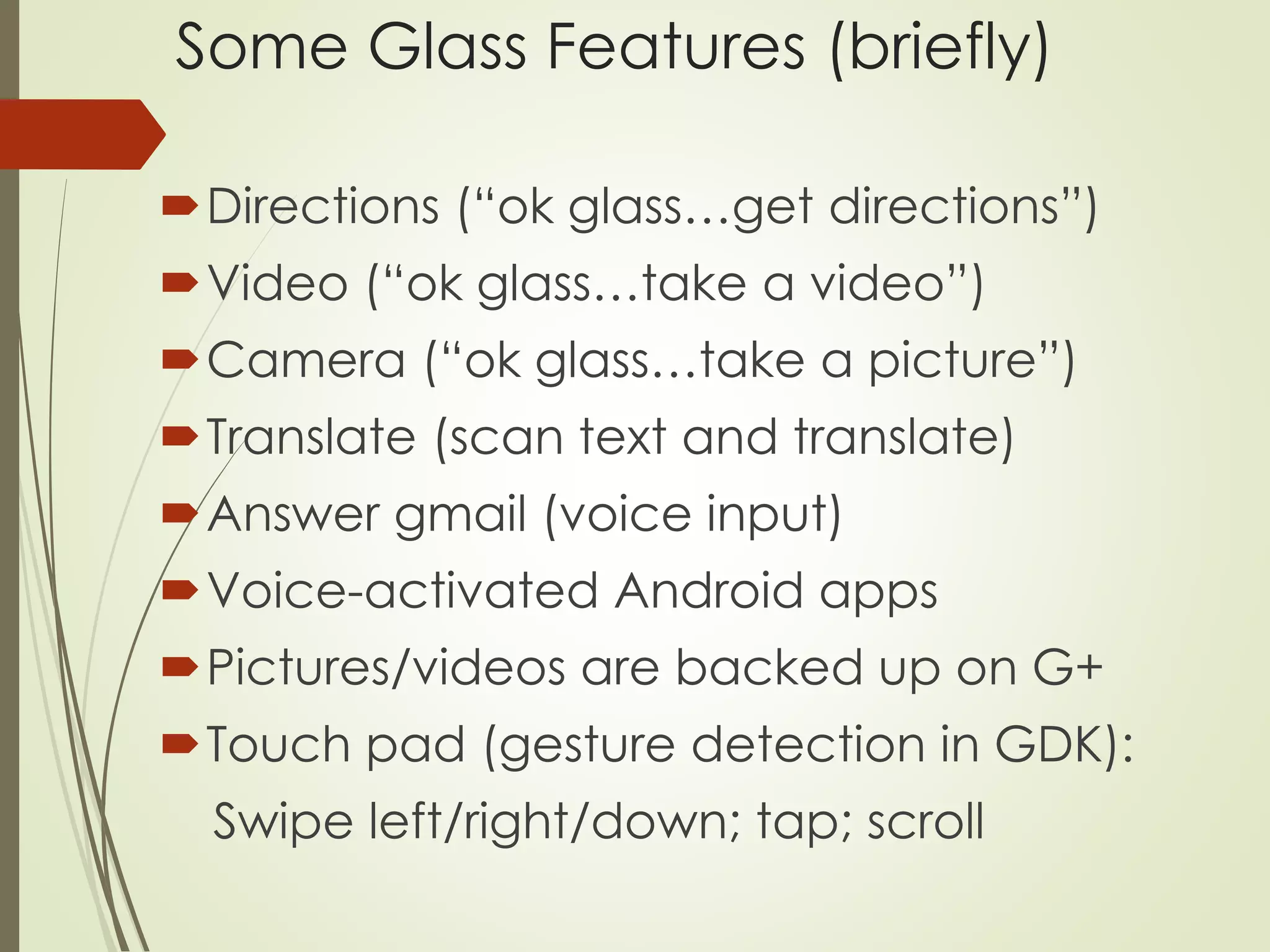 Some Glass Features (briefly)

Directions (“ok glass…get directions”)
Video (“ok glass…take a video”)
Camera (“ok glass…take a picture”)
Translate (scan text and translate)
Answer gmail (voice input)
Voice-activated Android apps
Pictures/videos are backed up on G+
Touch pad (gesture detection in GDK):
Swipe left/right/down; tap; scroll